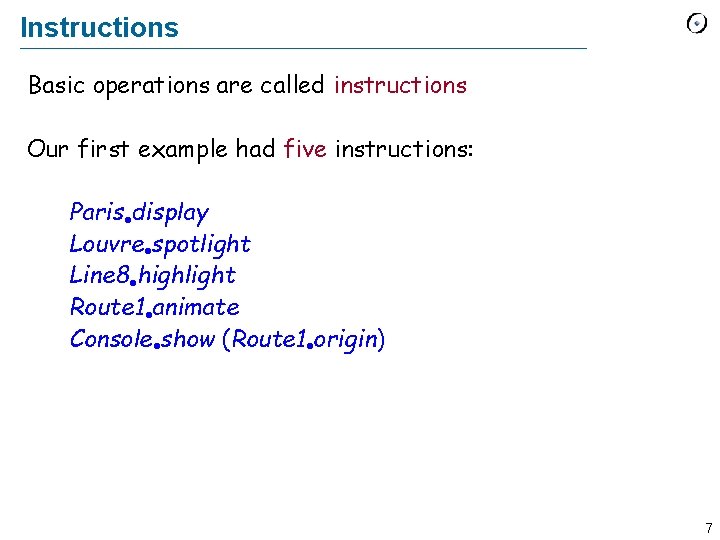 Instructions

Basic operations are called instructions

Our first example had five instructions:

Paris.display
Louvre.spotlight
Line8.highlight
Route1.animate
Console.show (Route1.origin)

7